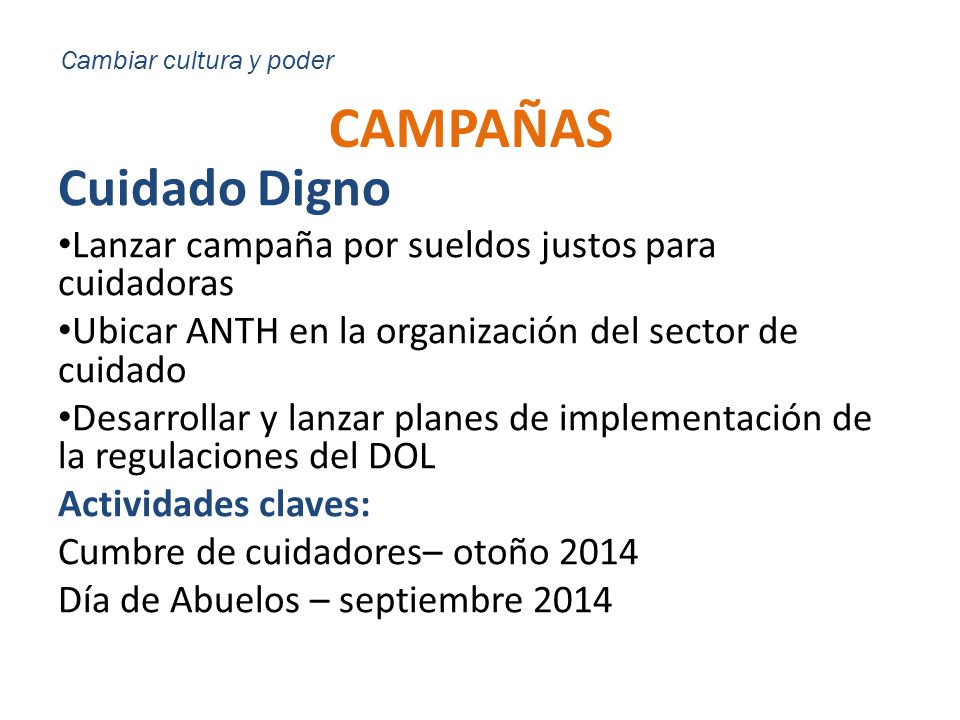 Cambiar cultura y poder

CAMPAÑAS

Cuidado Digno

•Lanzar campaña por sueldos justos para cuidadoras

•Ubicar ANTH en la organización del sector de cuidado

•Desarrollar y lanzar planes de implementación de la regulaciones del DOL

Actividades claves:

Cumbre de cuidadores– otoño 2014

Día de Abuelos – septiembre 2014